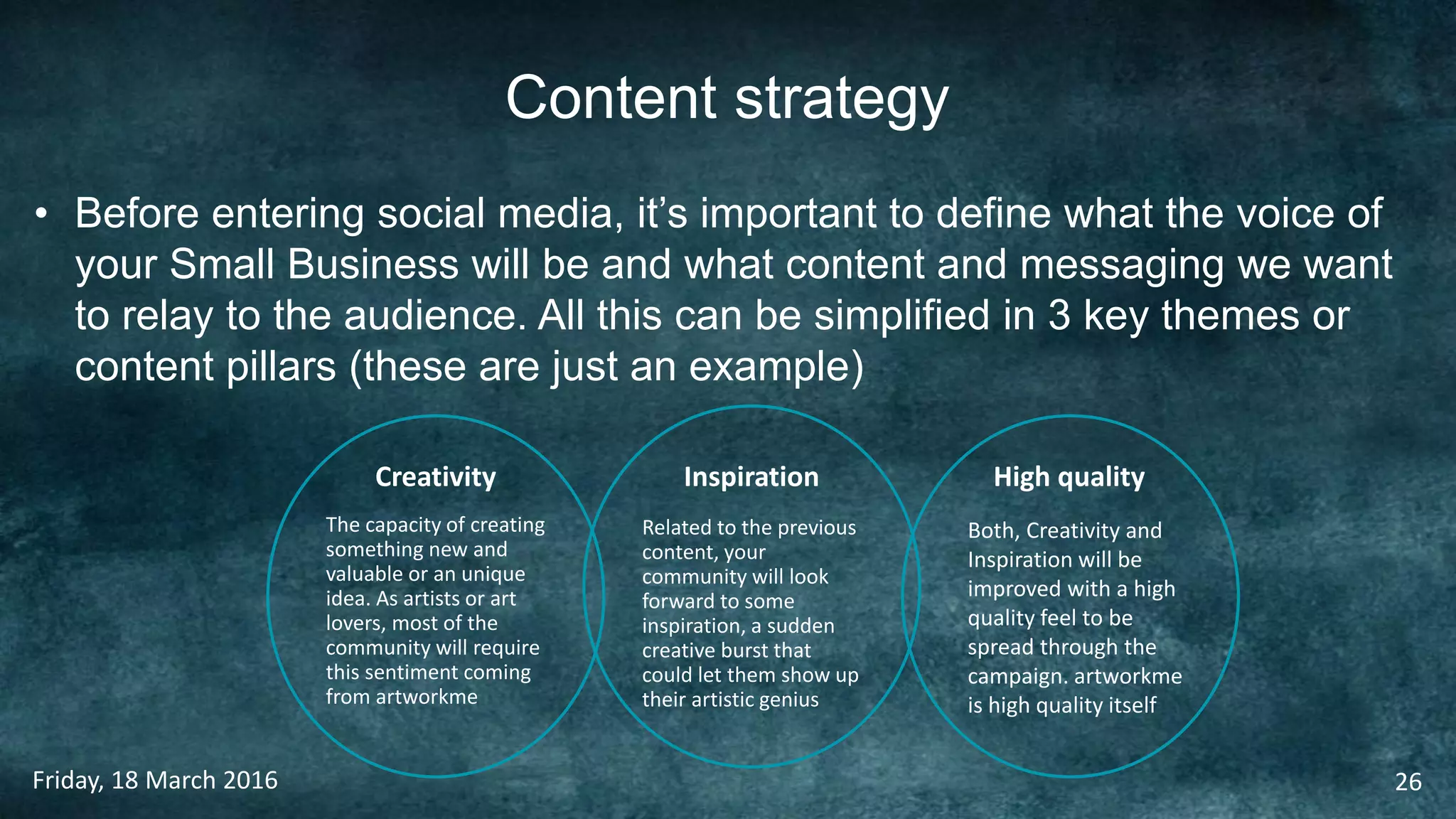 Content strategy

• Before entering social media, it's important to define what the voice of your Small Business will be and what content and messaging we want to relay to the audience. All this can be simplified in 3 key themes or content pillars (these are just an example)

Creativity

The capacity of creating something new and valuable or an unique idea. As artists or art lovers, most of the community will require this sentiment coming from artworkme

Inspiration

Related to the previous content, your community will look forward to some inspiration, a sudden creative burst that could let them show up their artistic genius

High quality

Both, Creativity and Inspiration will be improved with a high quality feel to be spread through the campaign. artworkme is high quality itself

Friday, 18 March 2016

26